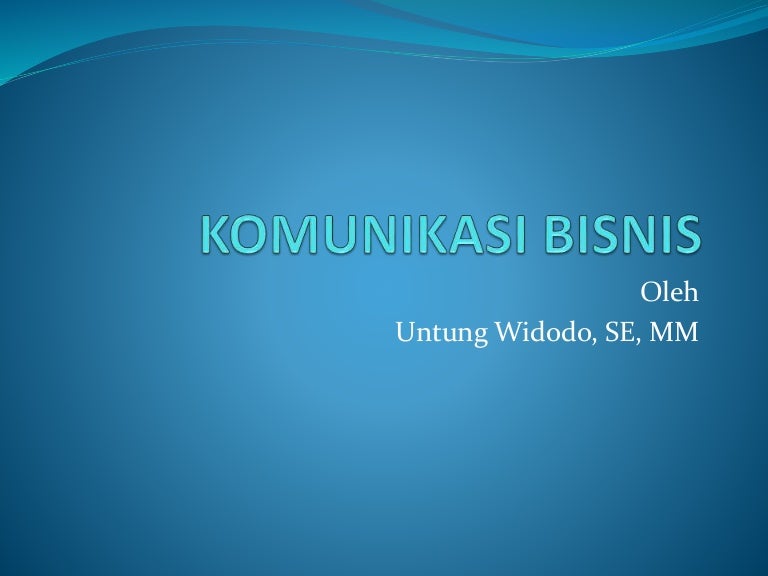 KOMUNIKASI BISNIS

Oleh
Untung Widodo, SE, MM